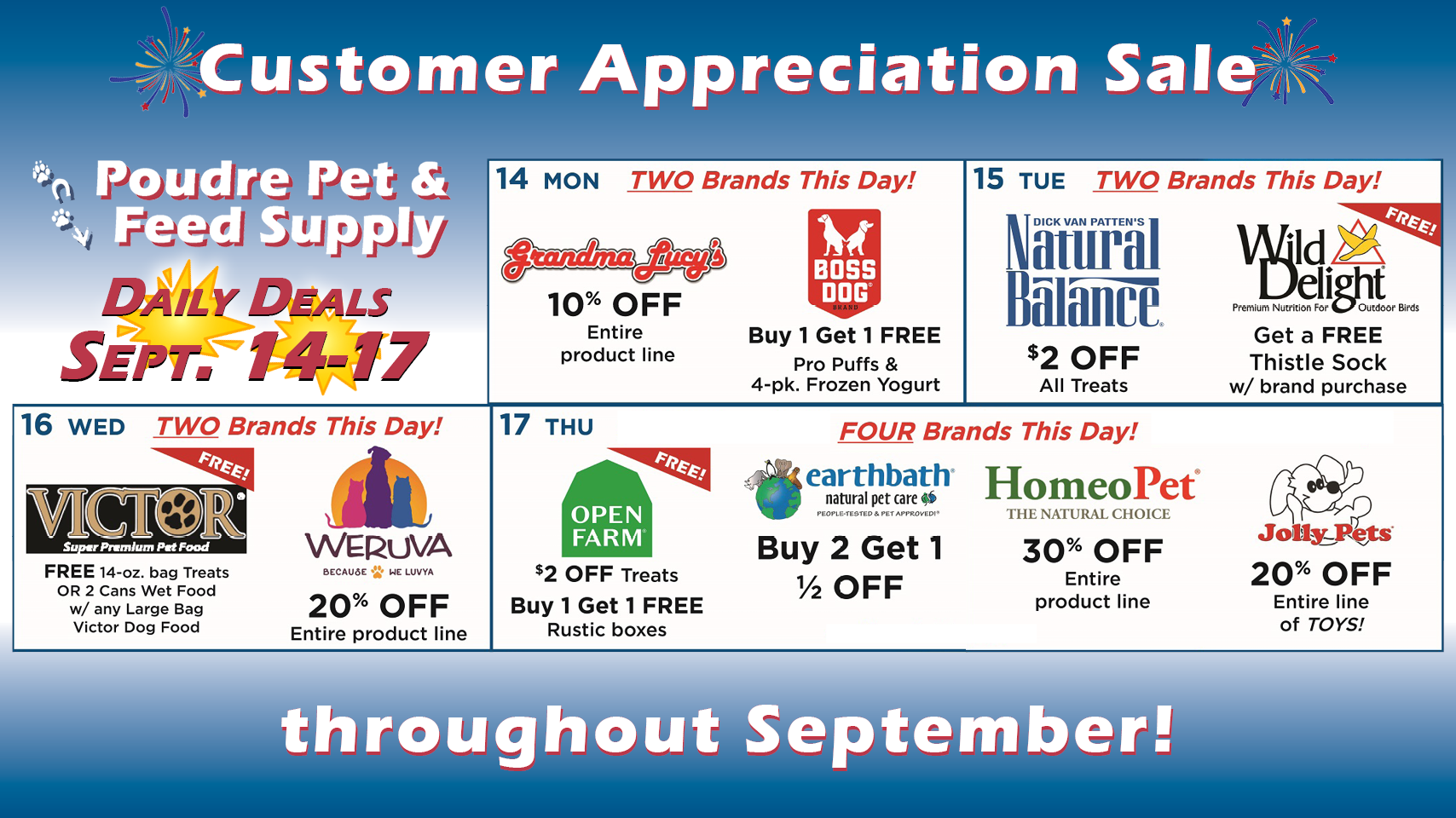 Customer Appreciation Sale

Poudre Pet & Feed Supply

DAILY DEALS
SEPT. 14-17

14 MON TWO Brands This Day!

Grandma Lucy's
10% OFF
Entire product line

BOSS DOG BRAND
Buy 1 Get 1 FREE
Pro Puffs & 4-pk. Frozen Yogurt

15 TUE TWO Brands This Day!

DICK VAN PATTEN'S Natural Balance
$2 OFF
All Treats

FREE!
Wild Delight
Premium Nutrition For Outdoor Birds
Get a FREE Thistle Sock w/ brand purchase

16 WED TWO Brands This Day!

FREE!
VICTOR
Super Premium Pet Food
FREE 14-oz. bag Treats OR 2 Cans Wet Food w/ any Large Bag Victor Dog Food

WERUVA
BECAUSE WE LUVYA
20% OFF
Entire product line

17 THU FOUR Brands This Day!

FREE!
OPEN FARM
$2 OFF Treats
Buy 1 Get 1 FREE
Rustic boxes

earthbath
natural pet care
PEOPLE-TESTED & PET APPROVED!
Buy 2 Get 1 ½ OFF

HomeoPet
THE NATURAL CHOICE
30% OFF
Entire product line

Jolly Pets
20% OFF
Entire line of TOYS!

throughout September!